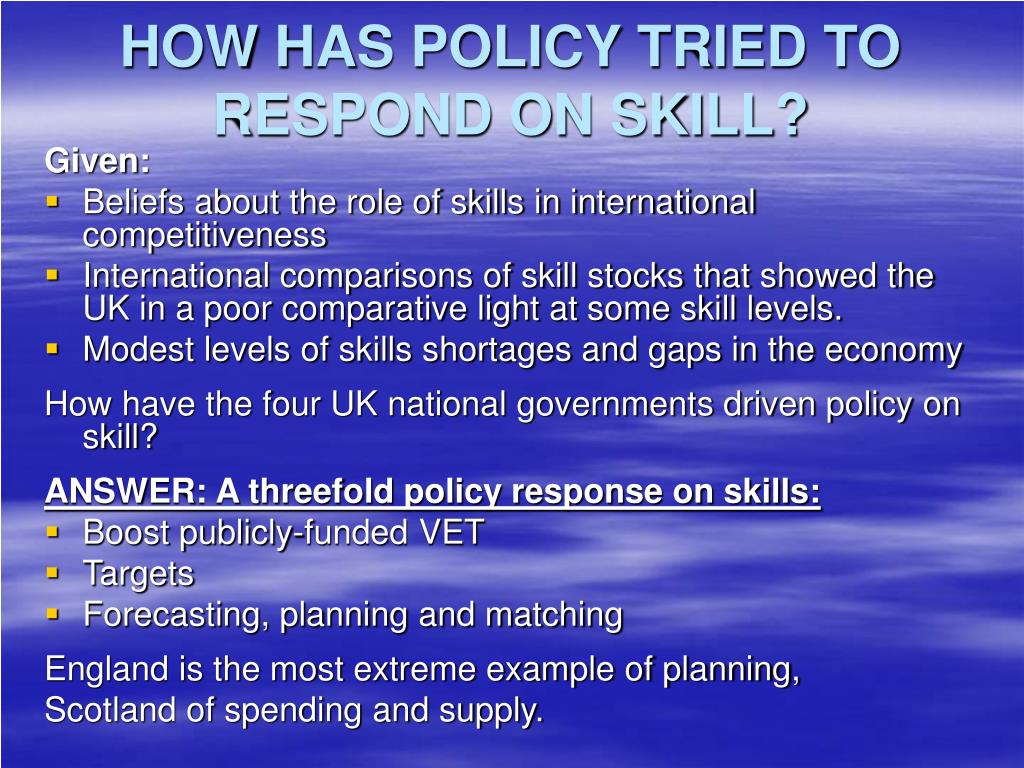 HOW HAS POLICY TRIED TO RESPOND ON SKILL?

Given:
- Beliefs about the role of skills in international competitiveness
- International comparisons of skill stocks that showed the UK in a poor comparative light at some skill levels.
- Modest levels of skills shortages and gaps in the economy

How have the four UK national governments driven policy on skill?

ANSWER: A threefold policy response on skills:
- Boost publicly-funded VET
- Targets
- Forecasting, planning and matching

England is the most extreme example of planning, Scotland of spending and supply.